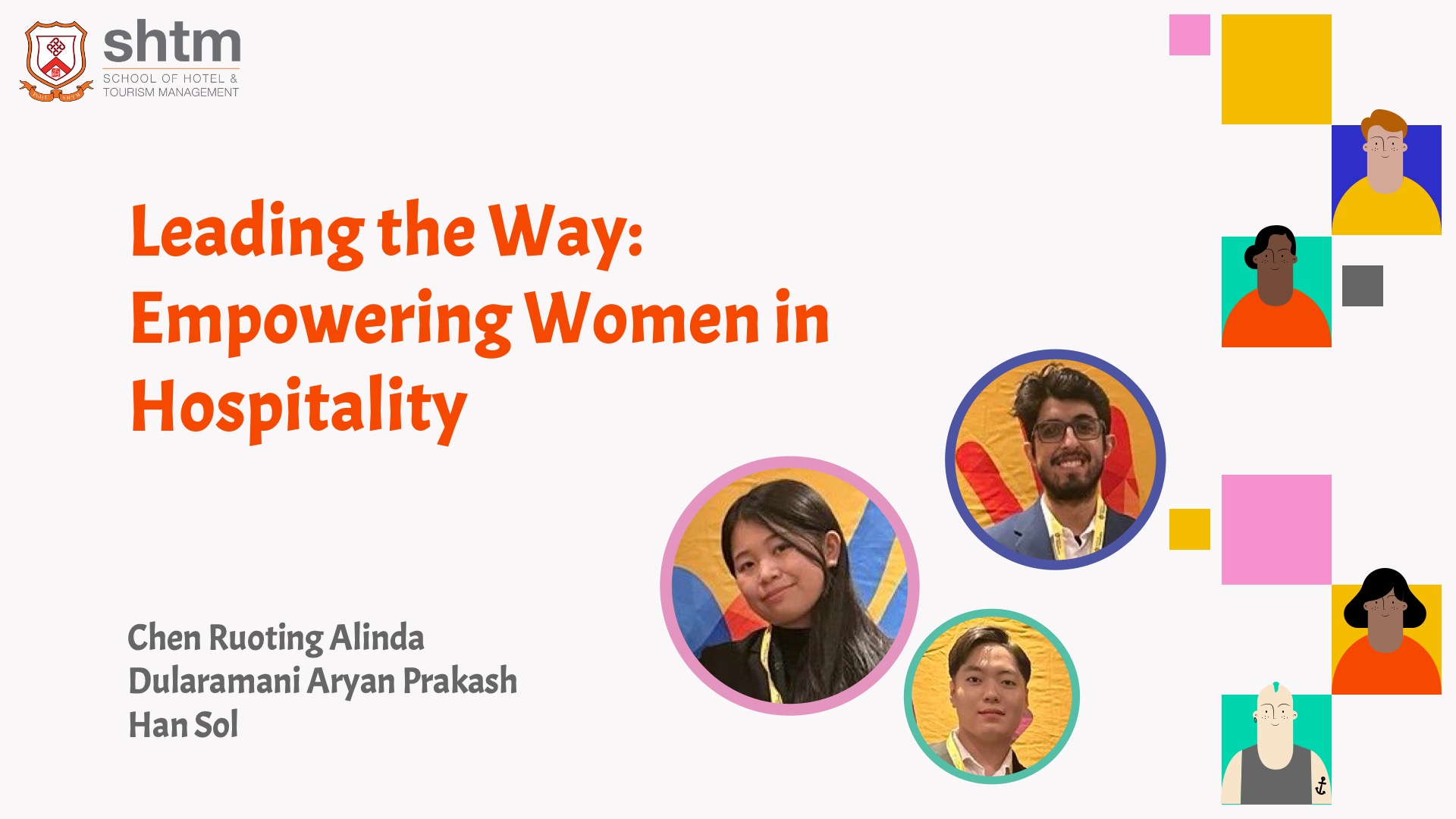 shtm
SCHOOL OF HOTEL & TOURISM MANAGEMENT

Leading the Way: Empowering Women in Hospitality

Chen Ruoting Alinda
Dularamani Aryan Prakash
Han Sol